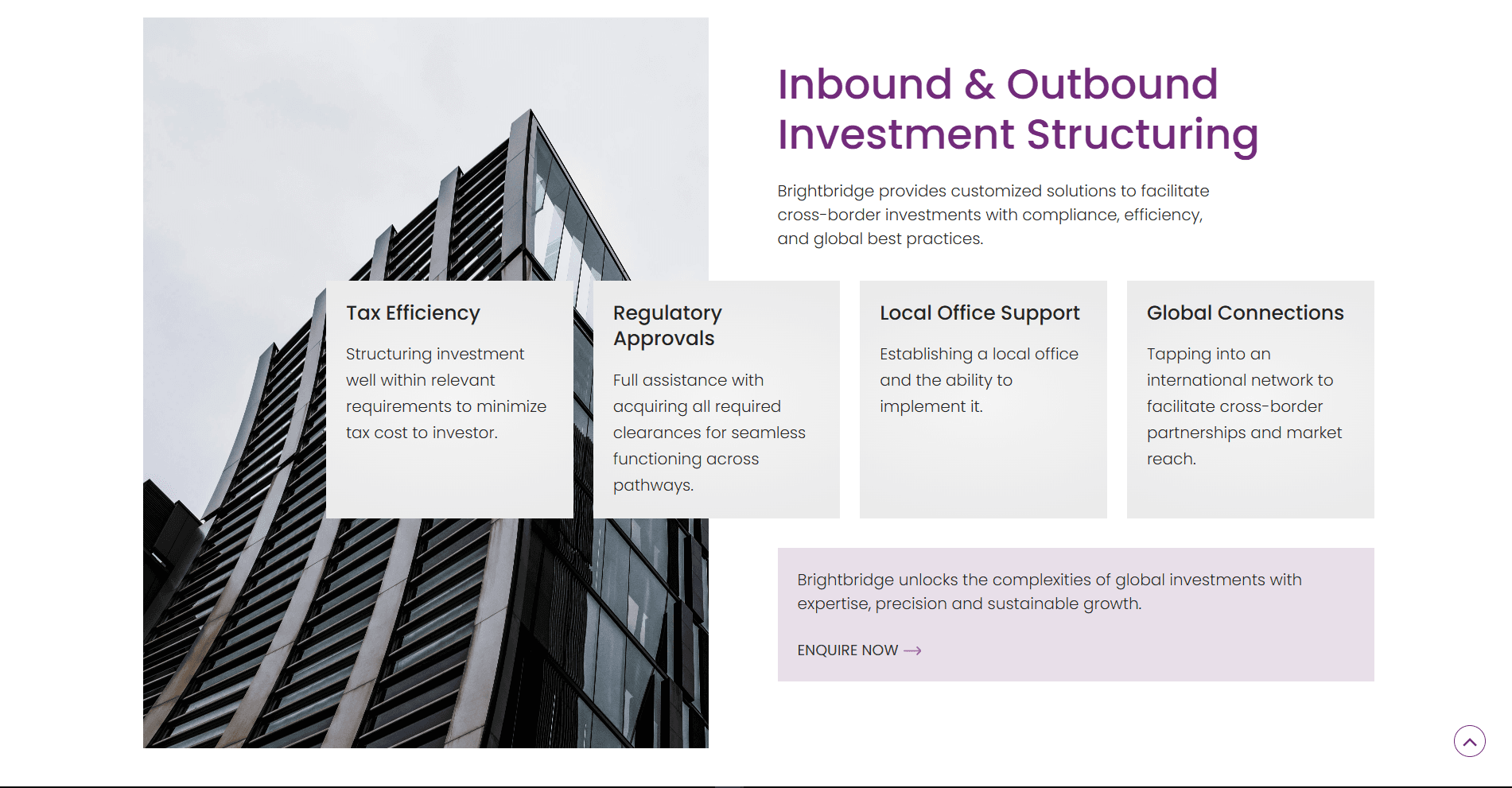 Inbound & Outbound Investment Structuring

Brightbridge provides customized solutions to facilitate cross-border investments with compliance, efficiency, and global best practices.

Tax Efficiency

Structuring investment well within relevant requirements to minimize tax cost to investor.

Regulatory Approvals

Full assistance with acquiring all required clearances for seamless functioning across pathways.

Local Office Support

Establishing a local office and the ability to implement it.

Global Connections

Tapping into an international network to facilitate cross-border partnerships and market reach.

Brightbridge unlocks the complexities of global investments with expertise, precision and sustainable growth.

ENQUIRE NOW →